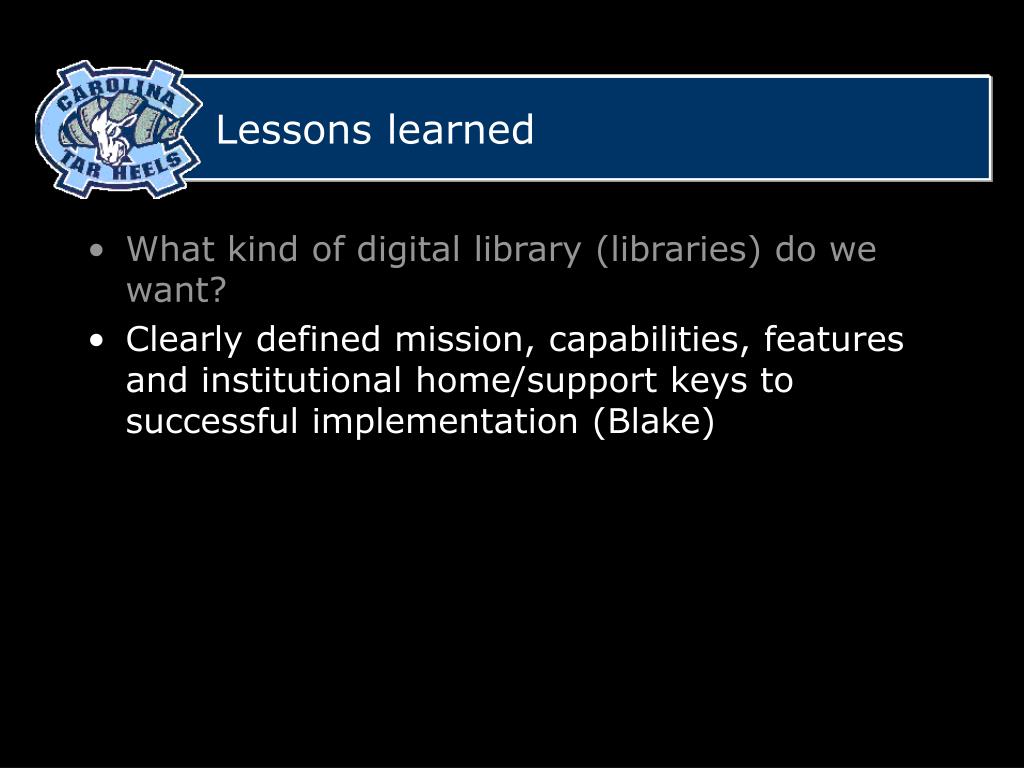 CAROLINA TAR HEELS

Lessons learned

• What kind of digital library (libraries) do we want?
• Clearly defined mission, capabilities, features and institutional home/support keys to successful implementation (Blake)